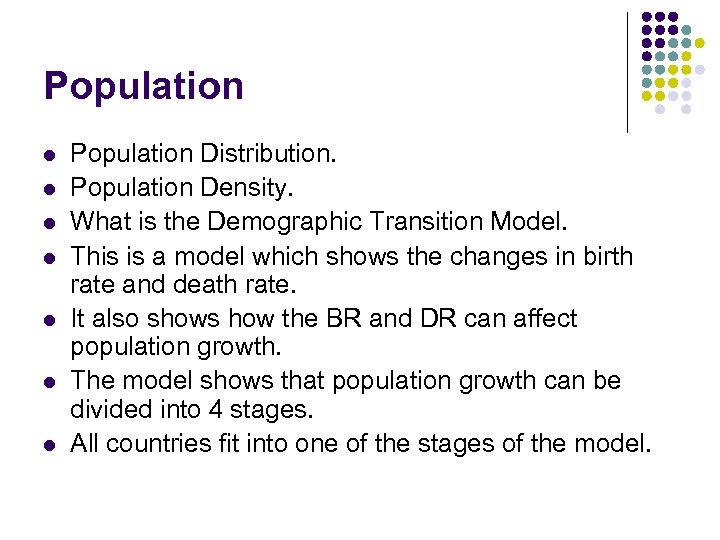 Population

- Population Distribution.
- Population Density.
- What is the Demographic Transition Model.
- This is a model which shows the changes in birth rate and death rate.
- It also shows how the BR and DR can affect population growth.
- The model shows that population growth can be divided into 4 stages.
- All countries fit into one of the stages of the model.